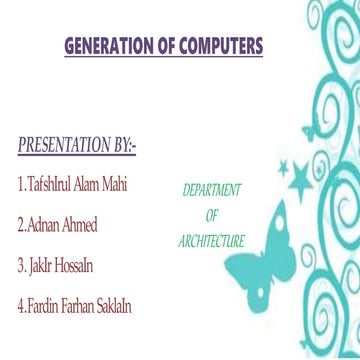 GENERATION OF COMPUTERS

PRESENTATION BY:-

1.TafshIrul Alam Mahi

2.Adnan Ahmed

3. JakIr HossaIn

4.Fardin Farhan SaklaIn

DEPARTMENT OF ARCHITECTURE